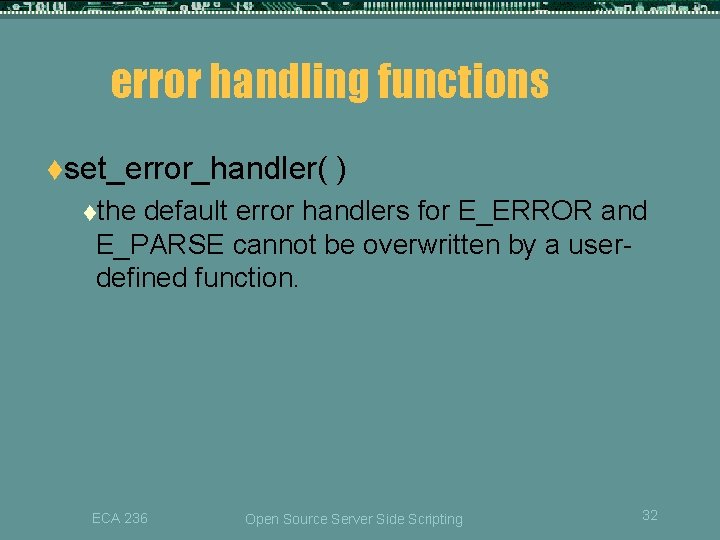 error handling functions

♦set_error_handler( )

♦the default error handlers for E_ERROR and E_PARSE cannot be overwritten by a user-defined function.

ECA 236

Open Source Server Side Scripting

32